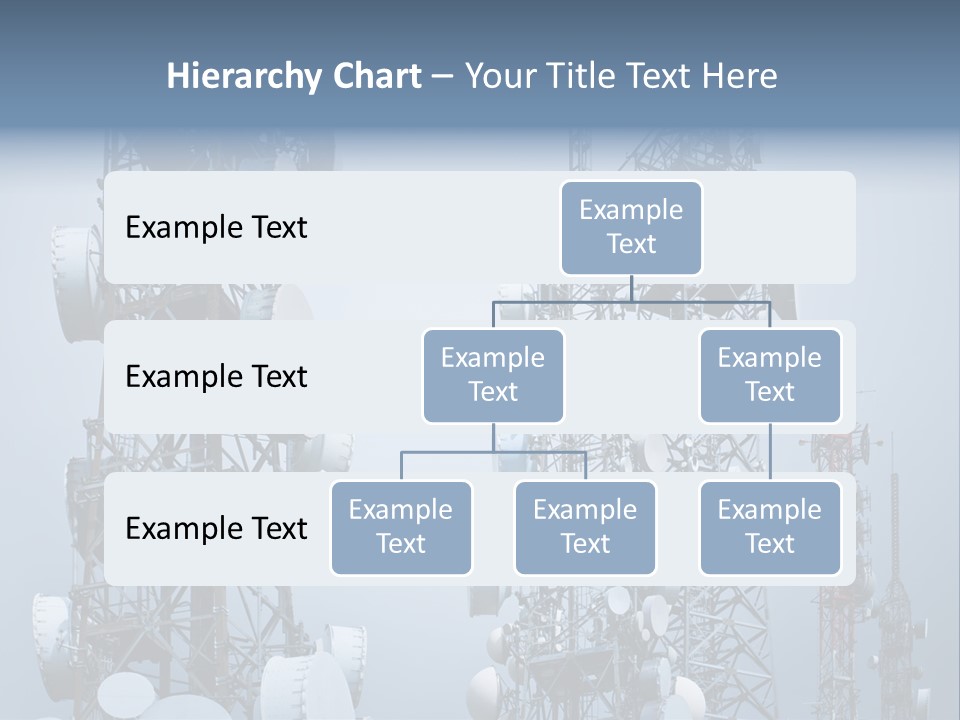 Hierarchy Chart – Your Title Text Here

Example Text

Example Text

Example Text

Example Text

Example Text

Example Text

Example Text

Example Text

Example Text